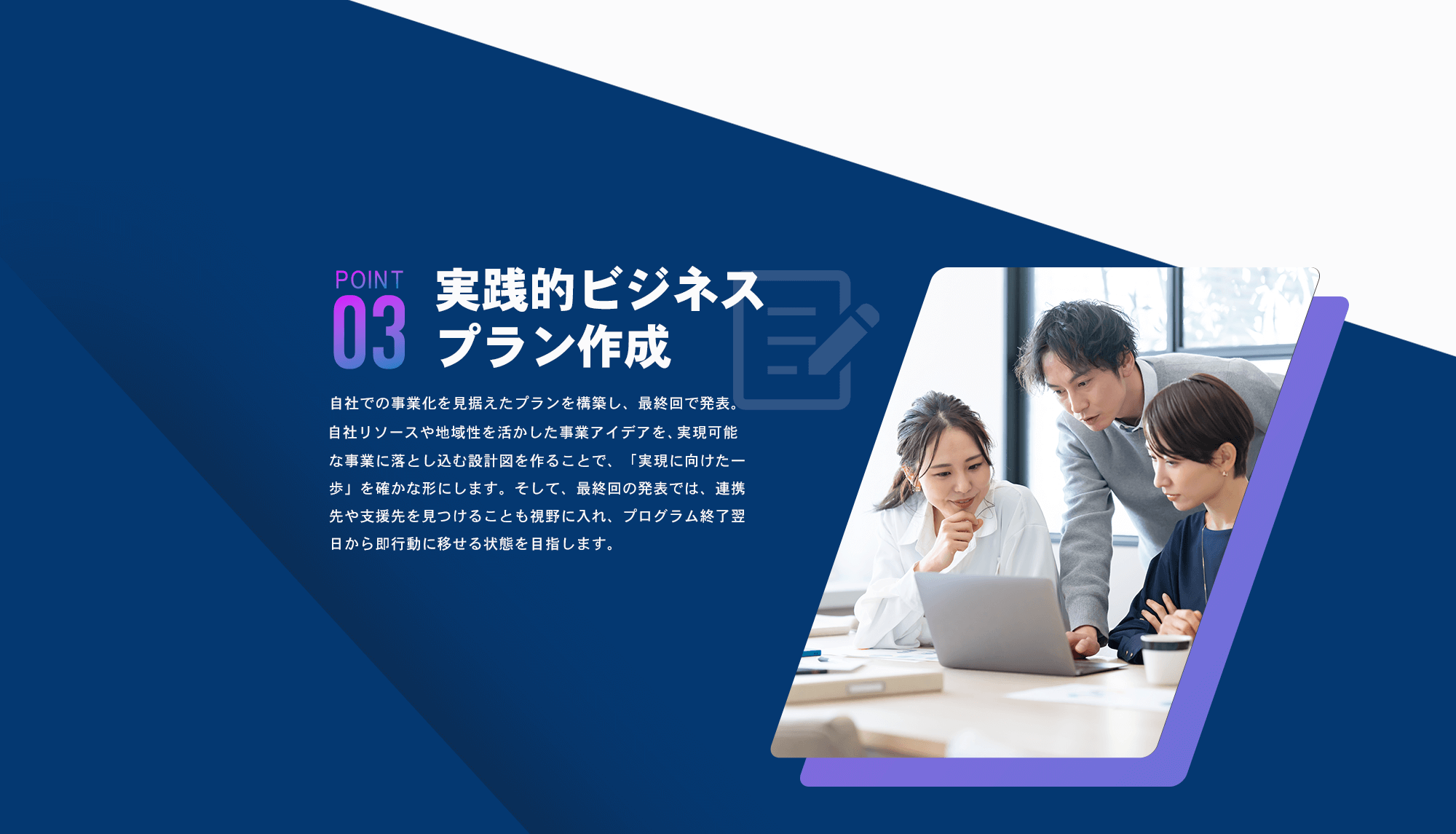 POINT
03
実践的ビジネスプラン作成

自社での事業化を見据えたプランを構築し、最終回で発表。自社リソースや地域性を活かした事業アイデアを、実現可能な事業に落とし込む設計図を作ることで、「実現に向けた一歩」を確かな形にします。そして、最終回の発表では、連携先や支援先を見つけることも視野に入れ、プログラム終了翌日から即行動に移せる状態を目指します。